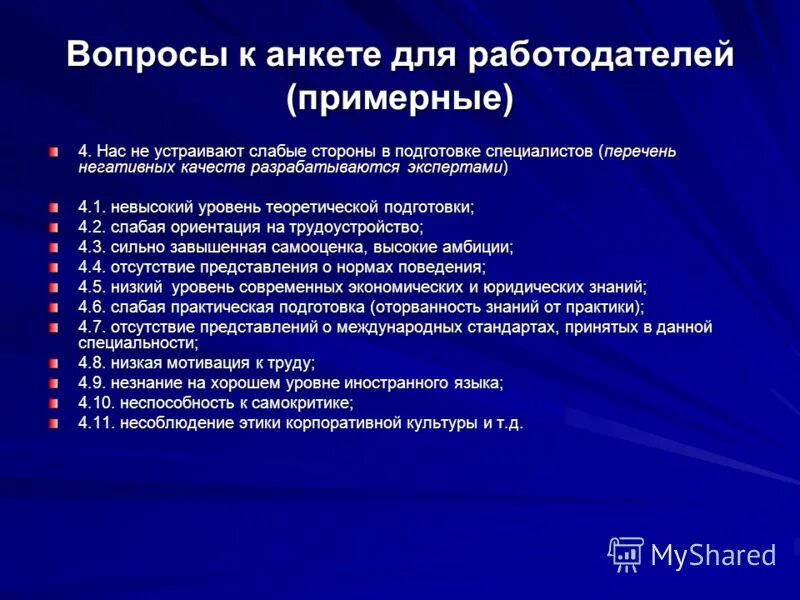 Вопросы к анкете для работодателей (примерные)

4. Нас не устраивают слабые стороны в подготовке специалистов (перечень негативных качеств разрабатываются экспертами)

4.1. невысокий уровень теоретической подготовки;
4.2. слабая ориентация на трудоустройство;
4.3. сильно завышенная самооценка, высокие амбиции;
4.4. отсутствие представления о нормах поведения;
4.5. низкий уровень современных экономических и юридических знаний;
4.6. слабая практическая подготовка (оторванность знаний от практики);
4.7. отсутствие представлений о международных стандартах, принятых в данной специальности;
4.8. низкая мотивация к труду;
4.9. незнание на хорошем уровне иностранного языка;
4.10. неспособность к самокритике;
4.11. несоблюдение этики корпоративной культуры и т.д.

MyShared